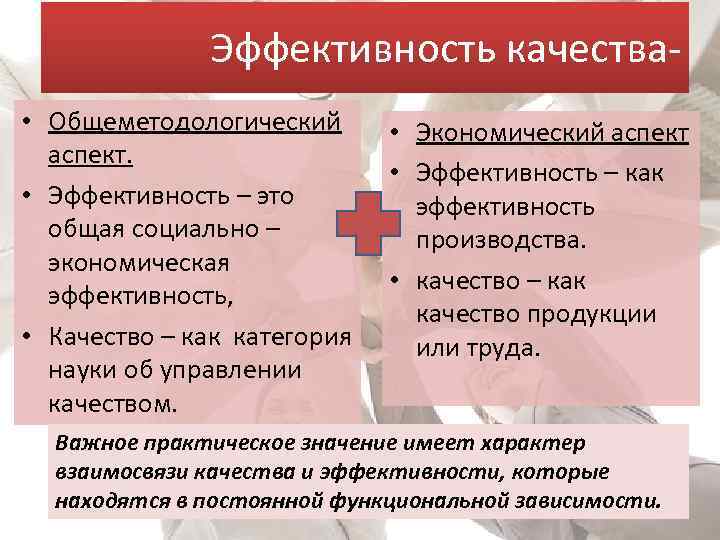 Эффективность качества-

• Общеметодологический аспект.
• Эффективность – это общая социально – экономическая эффективность,
• Качество – как категория науки об управлении качеством.

• Экономический аспект
• Эффективность – как эффективность производства.
• качество – как качество продукции или труда.

Важное практическое значение имеет характер взаимосвязи качества и эффективности, которые находятся в постоянной функциональной зависимости.